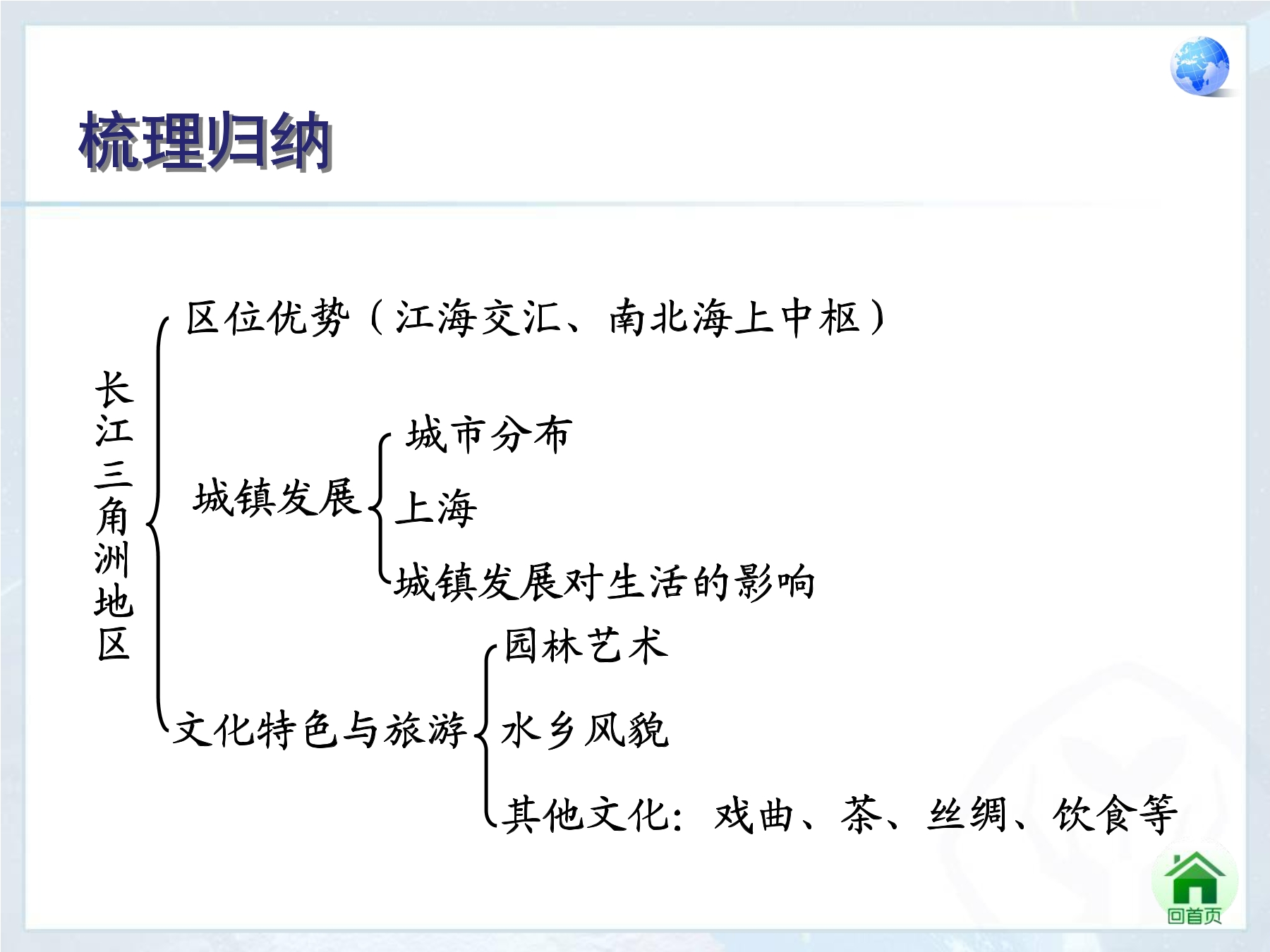 梳理归纳

长江三角洲地区

区位优势（江海交汇、南北海上中枢）

城镇发展

城市分布

上海

城镇发展对生活的影响

文化特色与旅游

园林艺术

水乡风貌

其他文化：戏曲、茶、丝绸、饮食等

回首页